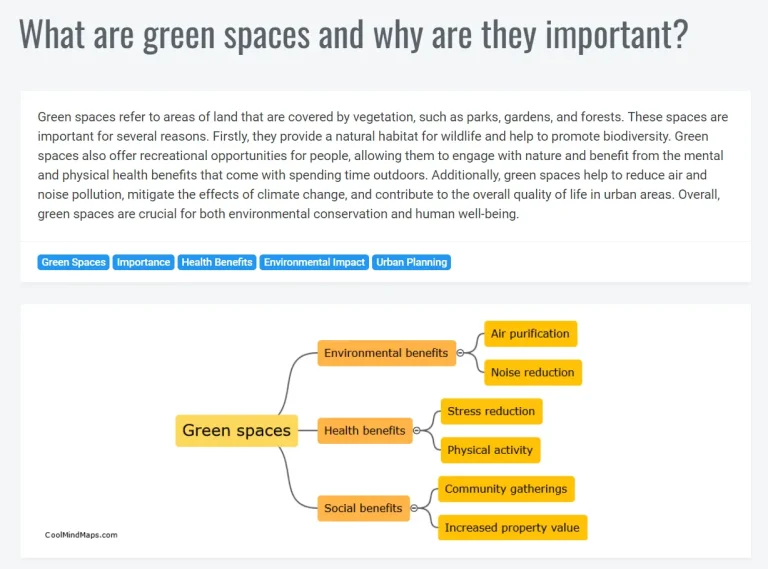 What are green spaces and why are they important?

Green spaces refer to areas of land that are covered by vegetation, such as parks, gardens, and forests. These spaces are important for several reasons. Firstly, they provide a natural habitat for wildlife and help to promote biodiversity. Green spaces also offer recreational opportunities for people, allowing them to engage with nature and benefit from the mental and physical health benefits that come with spending time outdoors. Additionally, green spaces help to reduce air and noise pollution, mitigate the effects of climate change, and contribute to the overall quality of life in urban areas. Overall, green spaces are crucial for both environmental conservation and human well-being.

Green Spaces Importance Health Benefits Environmental Impact Urban Planning

Green spaces
Environmental benefits
Air purification
Noise reduction
Health benefits
Stress reduction
Physical activity
Social benefits
Community gatherings
Increased property value

CoolMindMaps.com